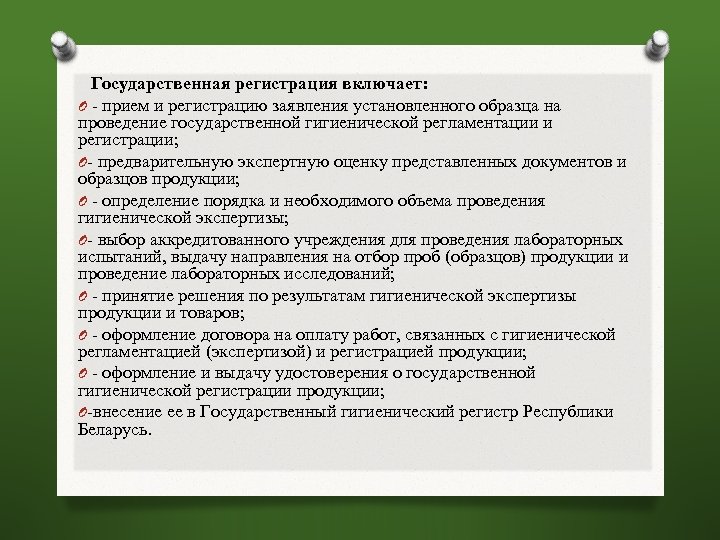 Государственная регистрация включает:

- прием и регистрацию заявления установленного образца на проведение государственной гигиенической регламентации и регистрации;

- предварительную экспертную оценку представленных документов и образцов продукции;

- определение порядка и необходимого объема проведения гигиенической экспертизы;

- выбор аккредитованного учреждения для проведения лабораторных испытаний, выдачу направления на отбор проб (образцов) продукции и проведение лабораторных исследований;

- принятие решения по результатам гигиенической экспертизы продукции и товаров;

- оформление договора на оплату работ, связанных с гигиенической регламентацией (экспертизой) и регистрацией продукции;

- оформление и выдачу удостоверения о государственной гигиенической регистрации продукции;

-внесение ее в Государственный гигиенический регистр Республики Беларусь.